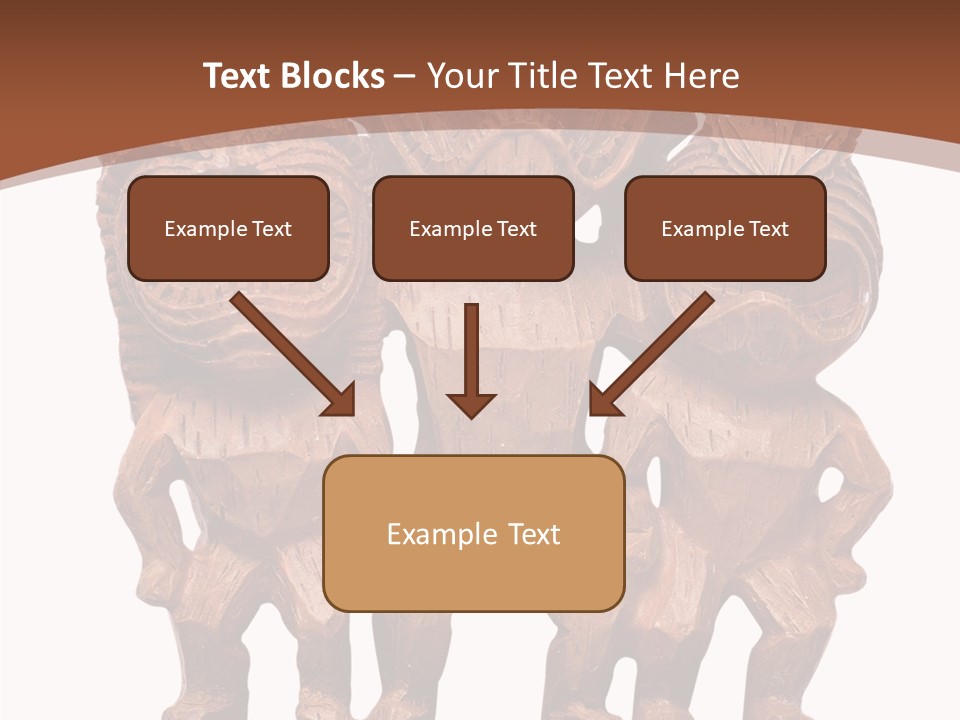 Text Blocks – Your Title Text Here

Example Text

Example Text

Example Text

Example Text